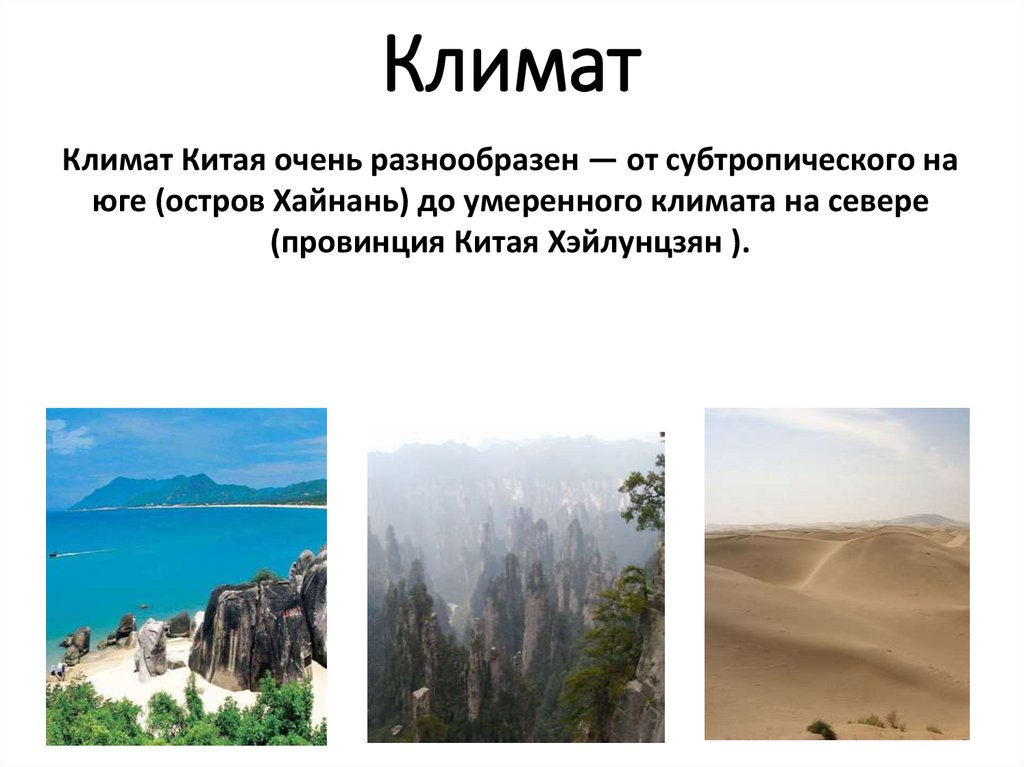 Климат

Климат Китая очень разнообразен — от субтропического на юге (остров Хайнань) до умеренного климата на севере (провинция Китая Хэйлунцзян ).